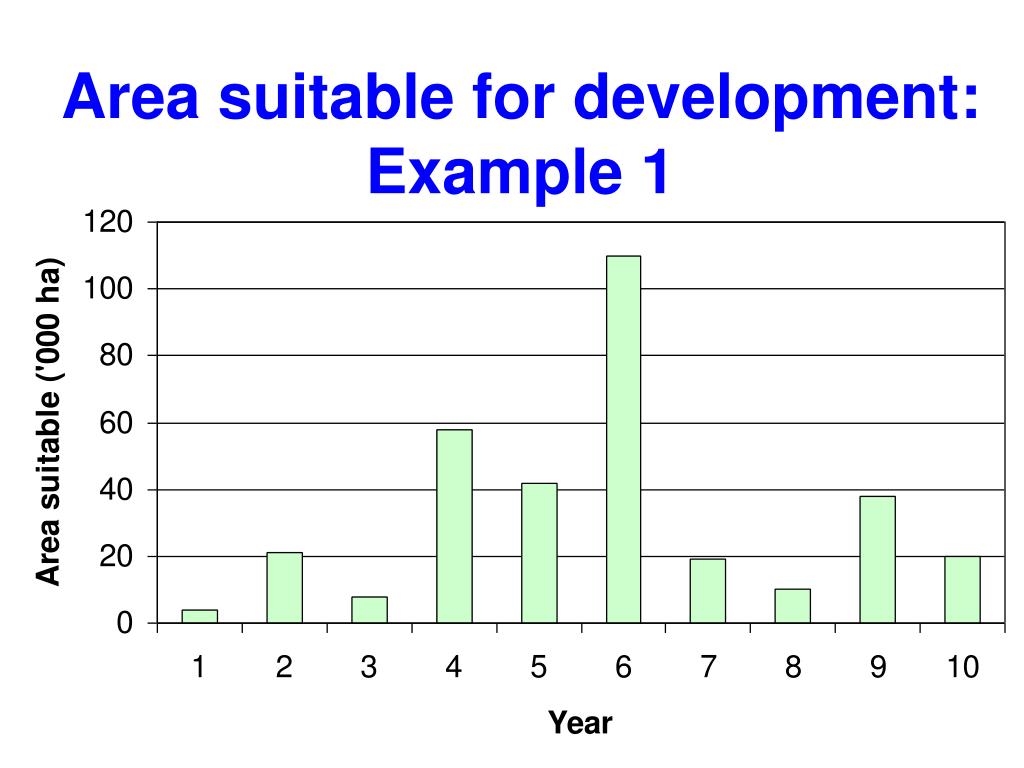 Area suitable for development: Example 1

Area suitable ('000 ha)

120
100
80
60
40
20
0

1 2 3 4 5 6 7 8 9 10

Year